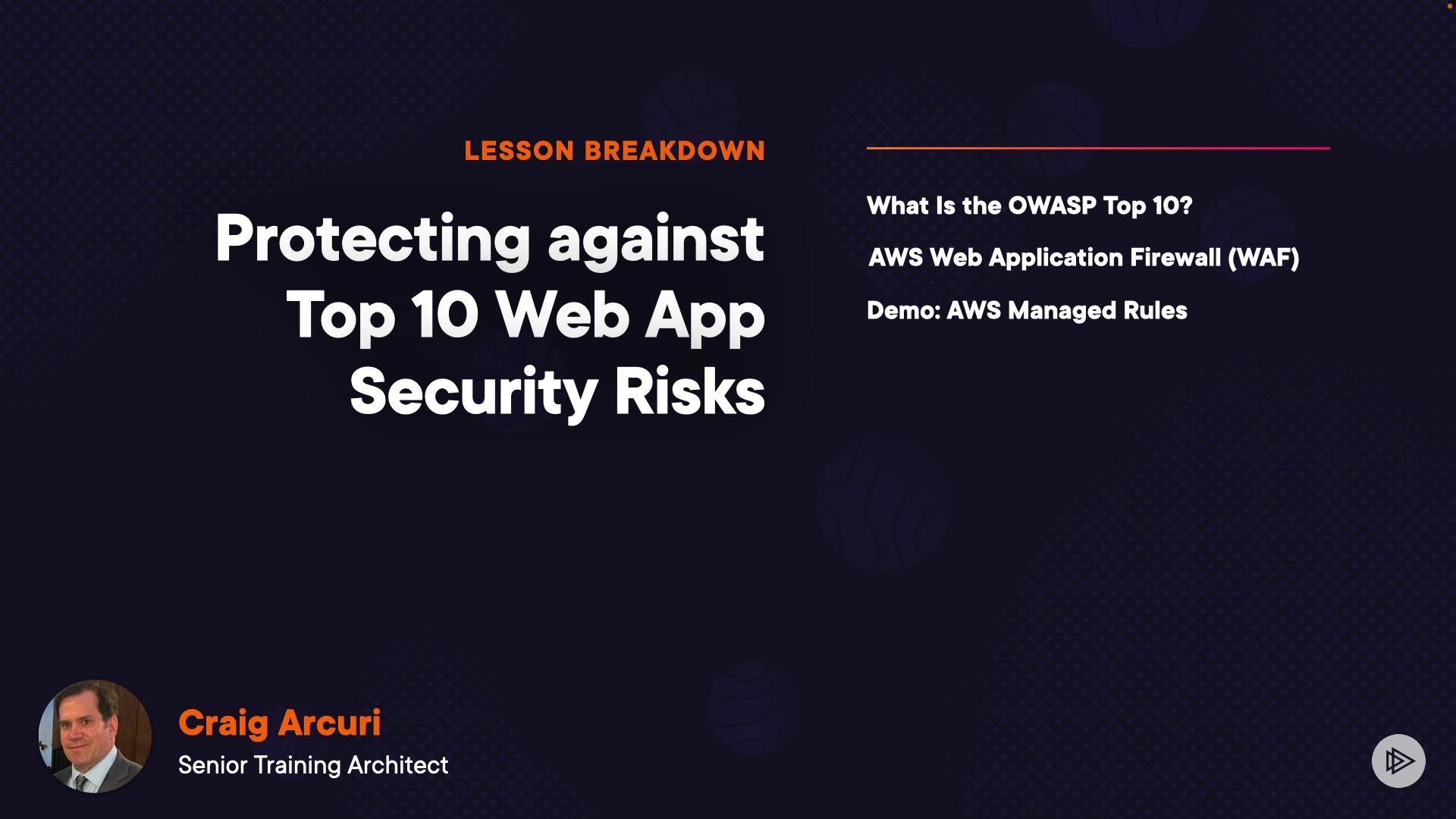 LESSON BREAKDOWN

Protecting against Top 10 Web App Security Risks

What Is the OWASP Top 10?

AWS Web Application Firewall (WAF)

Demo: AWS Managed Rules

Craig Arcuri

Senior Training Architect